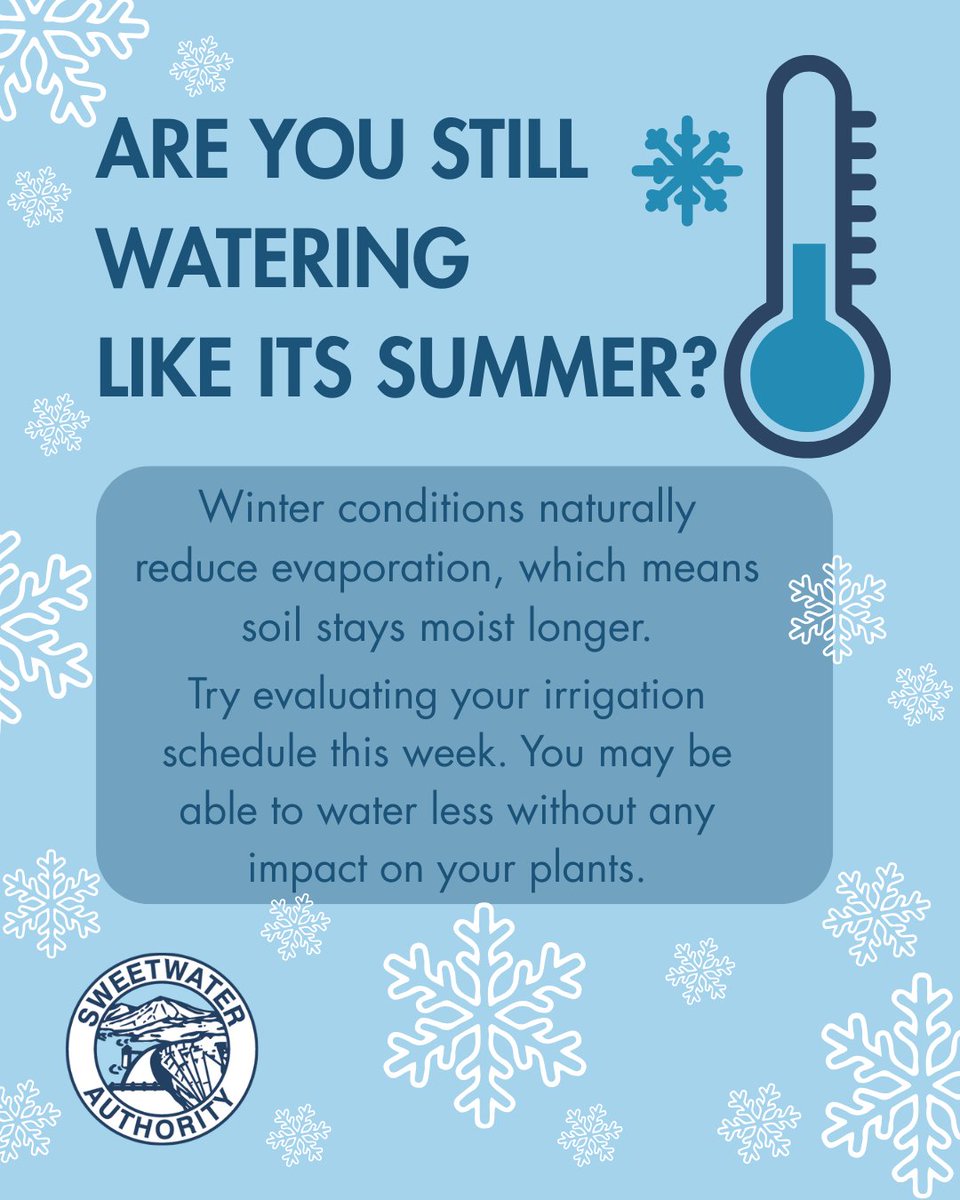 ARE YOU STILL WATERING LIKE ITS SUMMER?

Winter conditions naturally reduce evaporation, which means soil stays moist longer.

Try evaluating your irrigation schedule this week. You may be able to water less without any impact on your plants.

SWEETWATER AUTHORITY